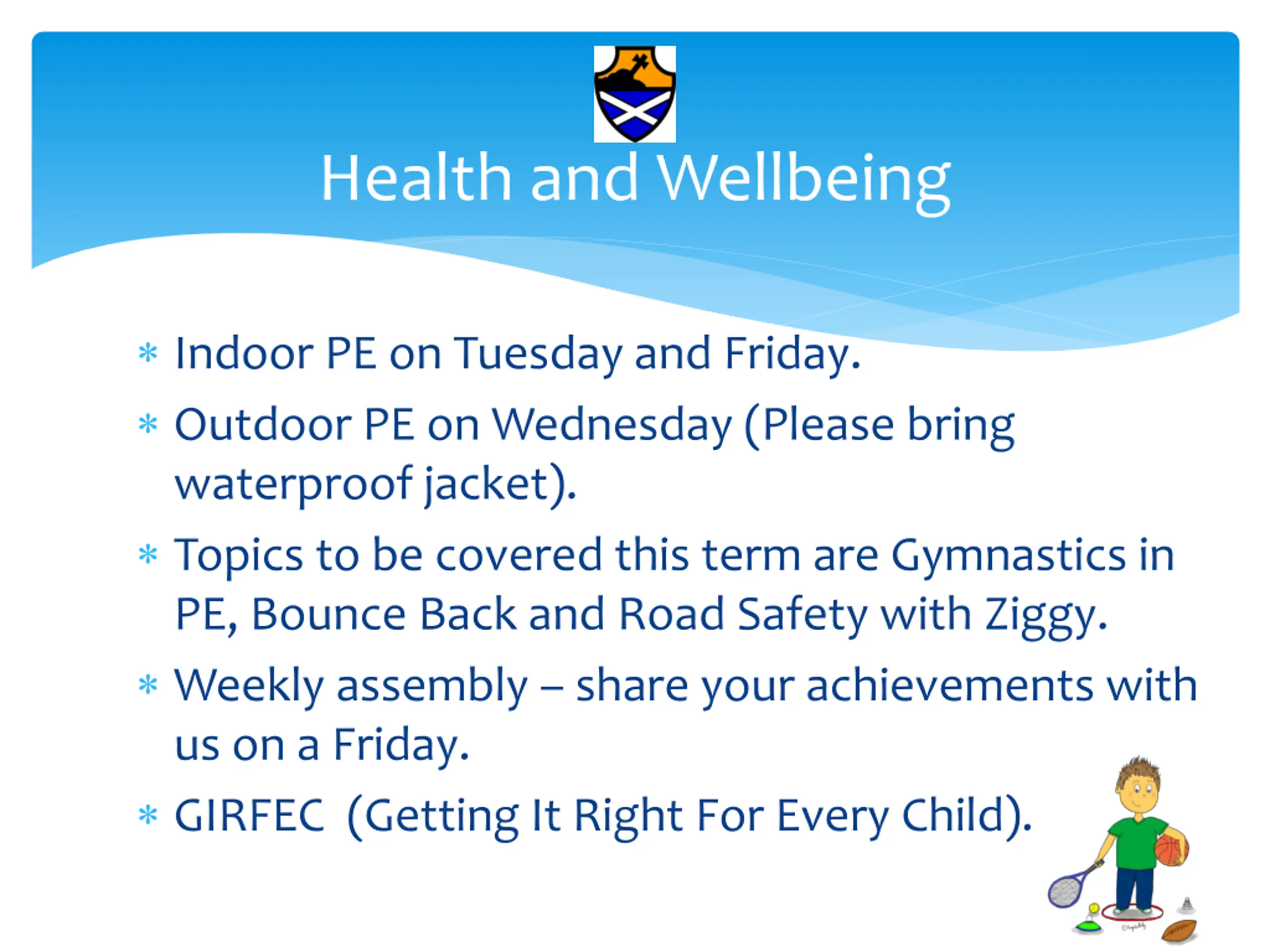 Health and Wellbeing

* Indoor PE on Tuesday and Friday.
* Outdoor PE on Wednesday (Please bring waterproof jacket).
* Topics to be covered this term are Gymnastics in PE, Bounce Back and Road Safety with Ziggy.
* Weekly assembly – share your achievements with us on a Friday.
* GIRFEC (Getting It Right For Every Child).